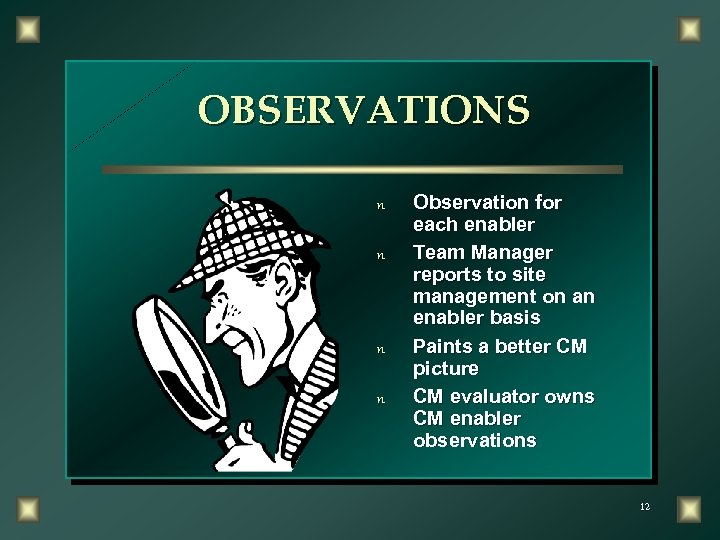 OBSERVATIONS

n Observation for each enabler

n Team Manager reports to site management on an enabler basis

n Paints a better CM picture

n CM evaluator owns CM enabler observations

12